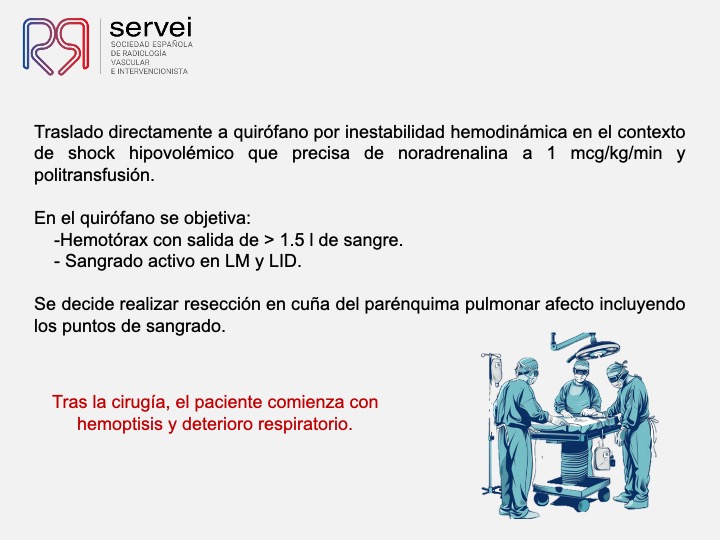 servei
SOCIEDAD ESPAÑOLA DE RADIOLOGÍA VASCULAR E INTERVENCIONISTA

Traslado directamente a quirófano por inestabilidad hemodinámica en el contexto de shock hipovolémico que precisa de noradrenalina a 1 mcg/kg/min y politransfusión.

En el quirófano se objetiva:
-Hemotórax con salida de > 1.5 l de sangre.
- Sangrado activo en LM y LID.

Se decide realizar resección en cuña del parénquima pulmonar afecto incluyendo los puntos de sangrado.

Tras la cirugía, el paciente comienza con hemoptisis y deterioro respiratorio.